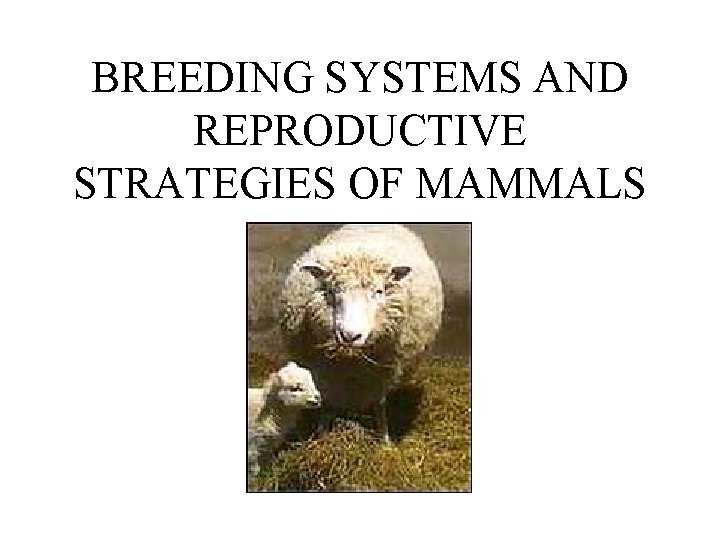 BREEDING SYSTEMS AND REPRODUCTIVE STRATEGIES OF MAMMALS